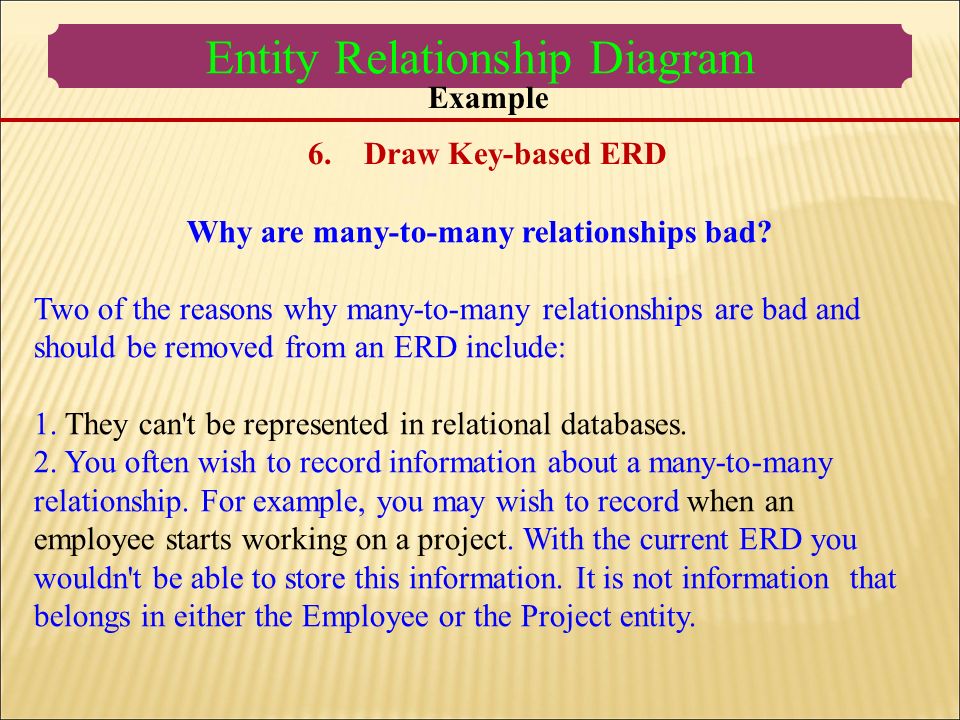 Entity Relationship Diagram
Example

6. Draw Key-based ERD

Why are many-to-many relationships bad?

Two of the reasons why many-to-many relationships are bad and should be removed from an ERD include:

1. They can't be represented in relational databases.
2. You often wish to record information about a many-to-many relationship. For example, you may wish to record when an employee starts working on a project. With the current ERD you wouldn't be able to store this information. It is not information that belongs in either the Employee or the Project entity.